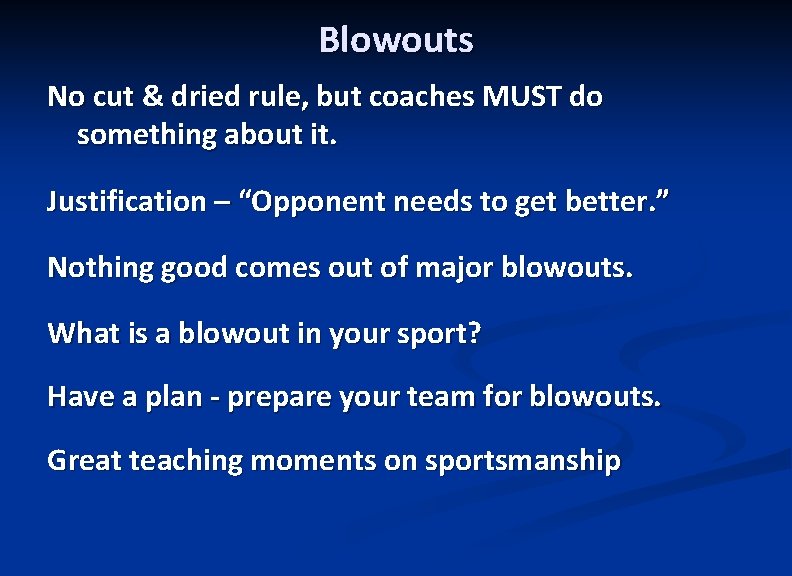 Blowouts

No cut & dried rule, but coaches MUST do something about it.

Justification – “Opponent needs to get better.”

Nothing good comes out of major blowouts.

What is a blowout in your sport?

Have a plan - prepare your team for blowouts.

Great teaching moments on sportsmanship